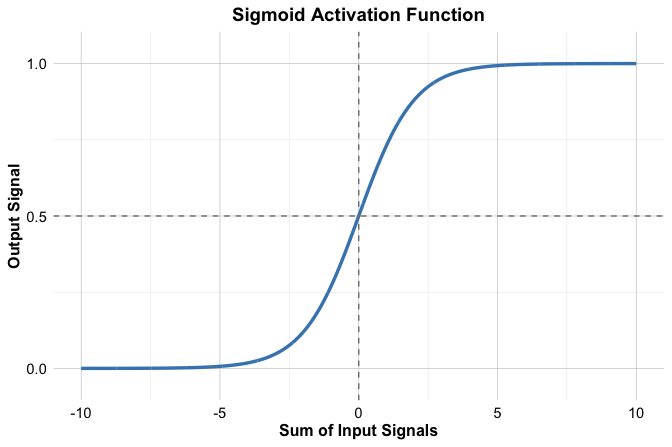 Sigmoid Activation Function

Output Signal

1.0

0.5

0.0

-10 -5 0 5 10

Sum of Input Signals